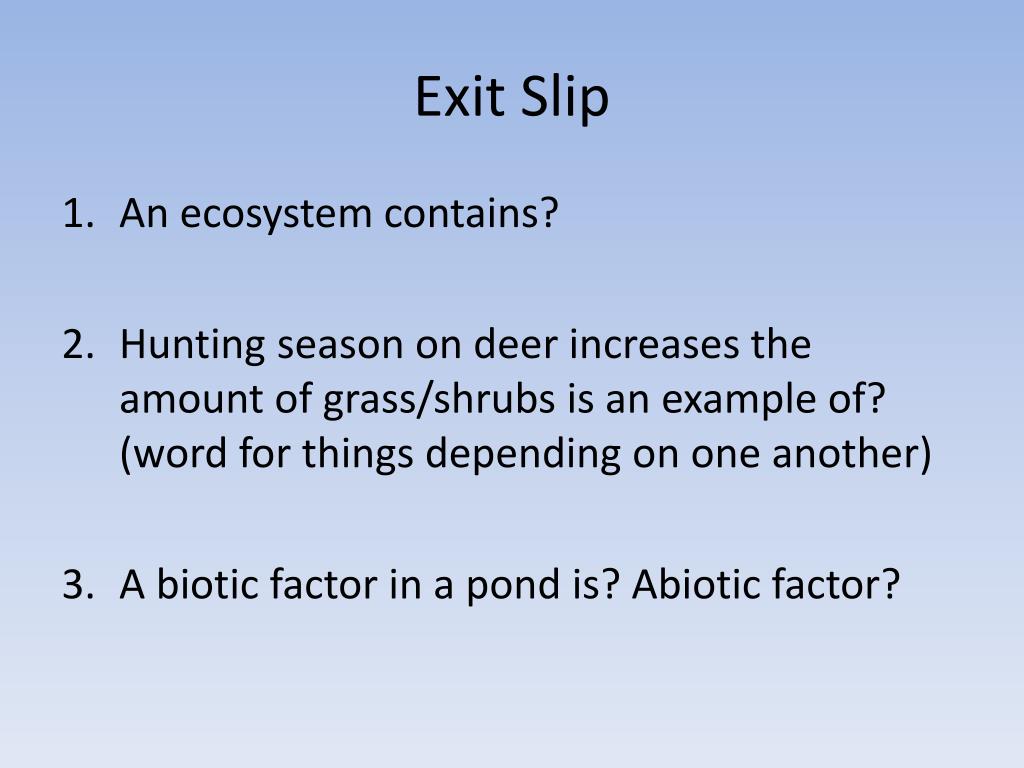 Exit Slip

1. An ecosystem contains?

2. Hunting season on deer increases the amount of grass/shrubs is an example of? (word for things depending on one another)

3. A biotic factor in a pond is? Abiotic factor?